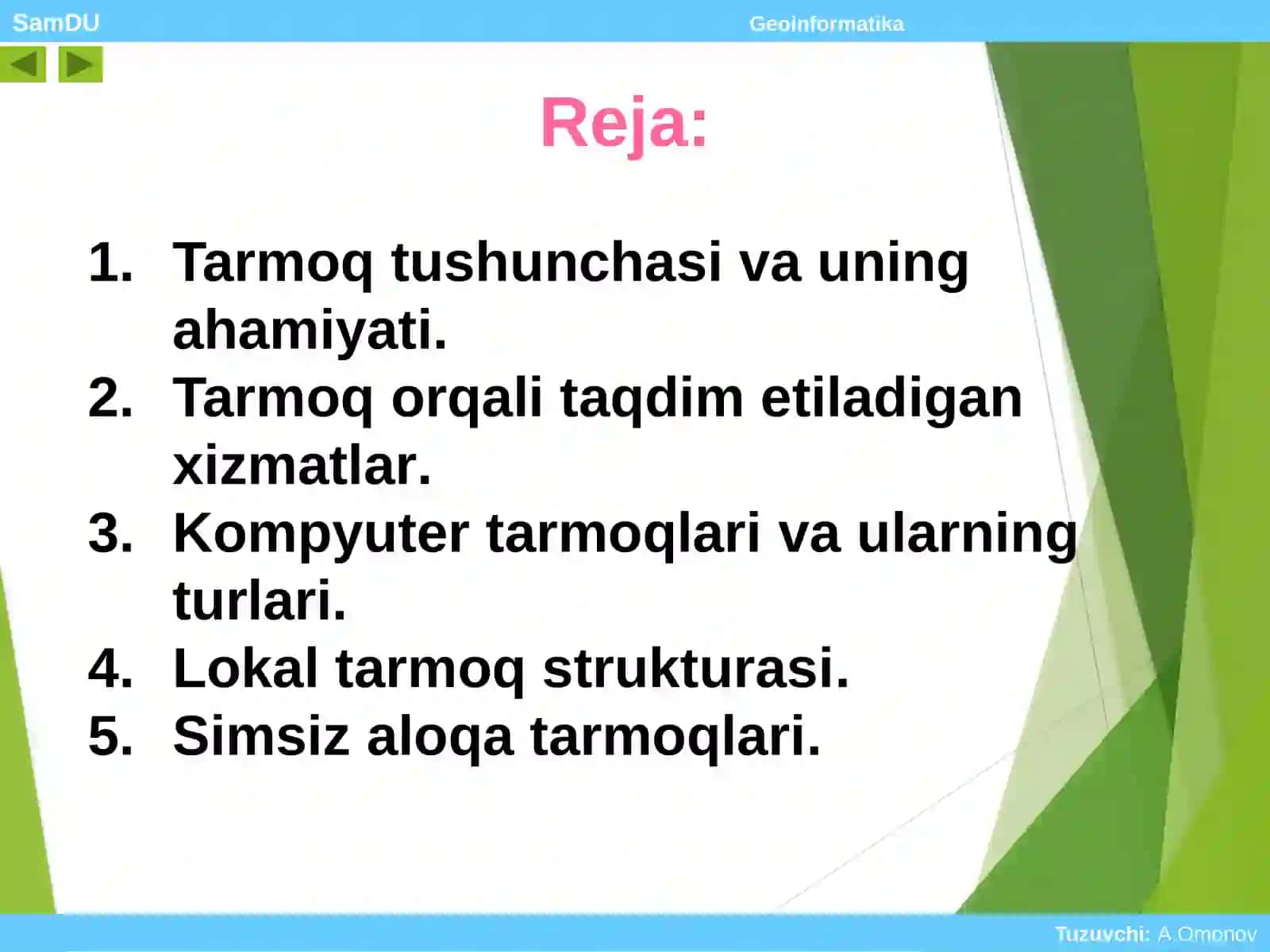 SamDU Geoinformatika

Reja:

1. Tarmoq tushunchasi va uning ahamiyati.
2. Tarmoq orqali taqdim etiladigan xizmatlar.
3. Kompyuter tarmoqlari va ularning turlari.
4. Lokal tarmoq strukturasi.
5. Simsiz aloqa tarmoqlari.

Tuzuvchi: A.Omonov